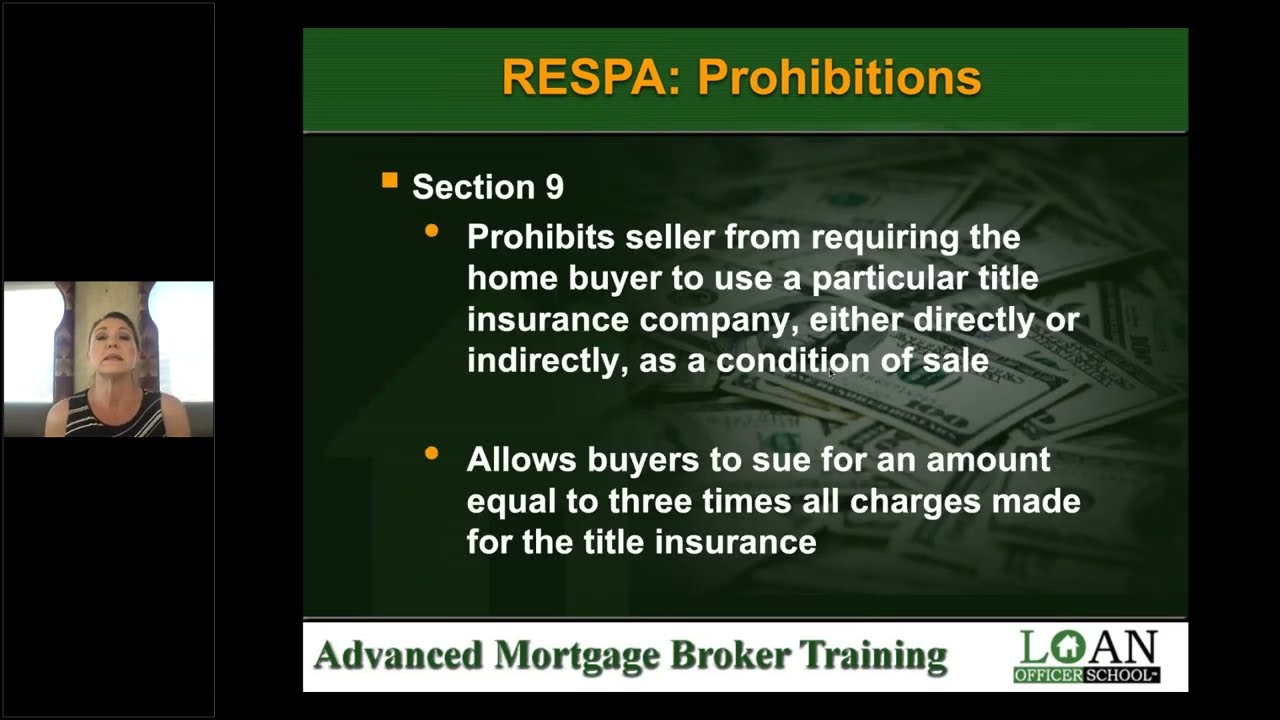 RESPA: Prohibitions

Section 9

Prohibits seller from requiring the home buyer to use a particular title insurance company, either directly or indirectly, as a condition of sale

Allows buyers to sue for an amount equal to three times all charges made for the title insurance

Advanced Mortgage Broker Training

LOAN OFFICER SCHOOL